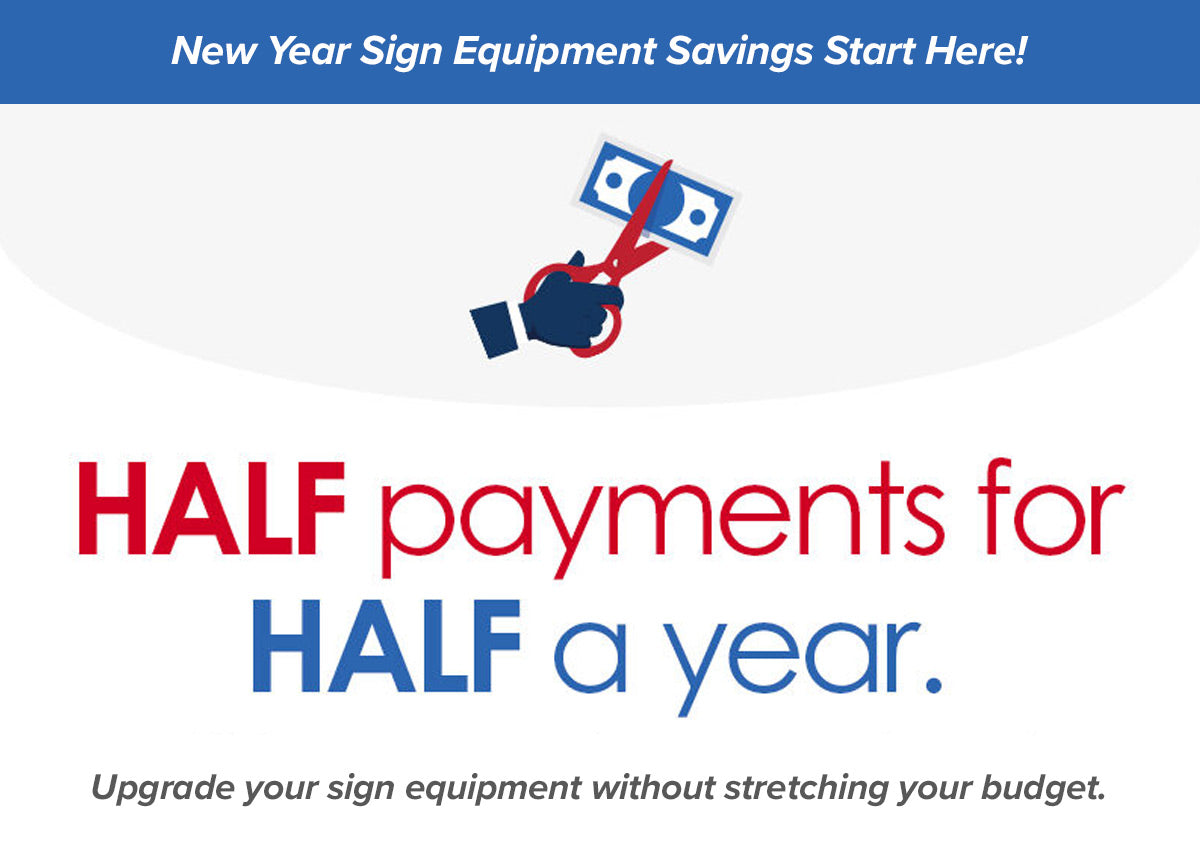 New Year Sign Equipment Savings Start Here!

HALF payments for
HALF a year.

Upgrade your sign equipment without stretching your budget.